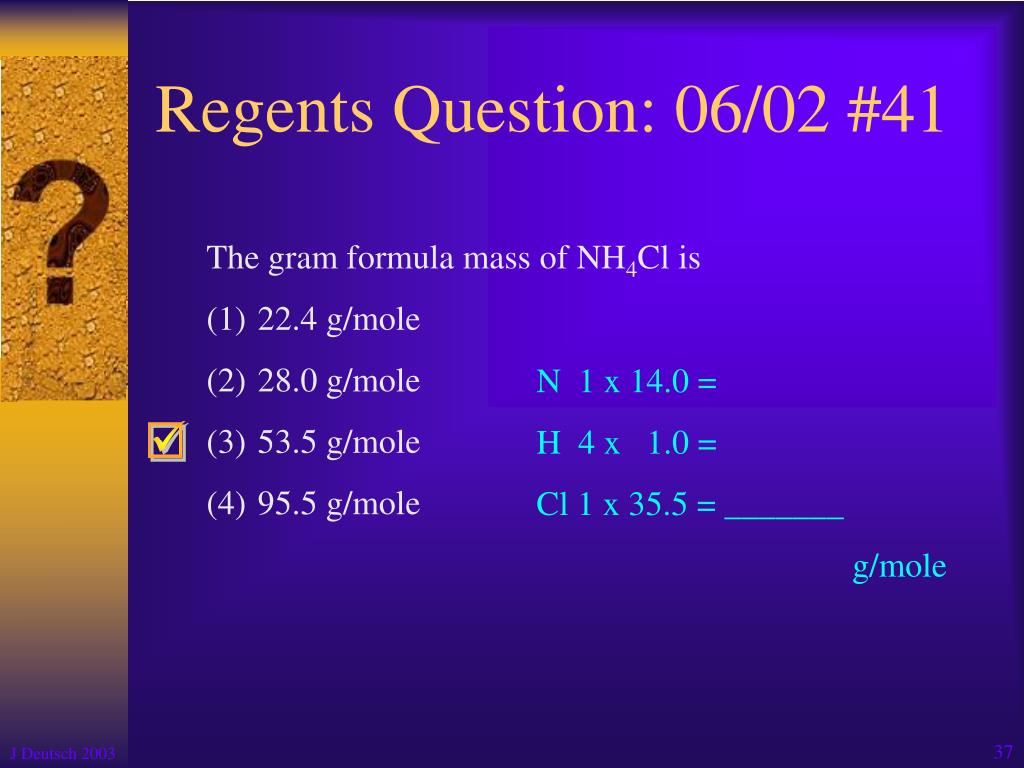 Regents Question: 06/02 #41

The gram formula mass of $NH_4Cl$ is

(1) 22.4 g/mole

(2) 28.0 g/mole

(3) 53.5 g/mole

(4) 95.5 g/mole

N 1 x 14.0 =

H 4 x 1.0 =

Cl 1 x 35.5 = _______

g/mole

J Deutsch 2003

37